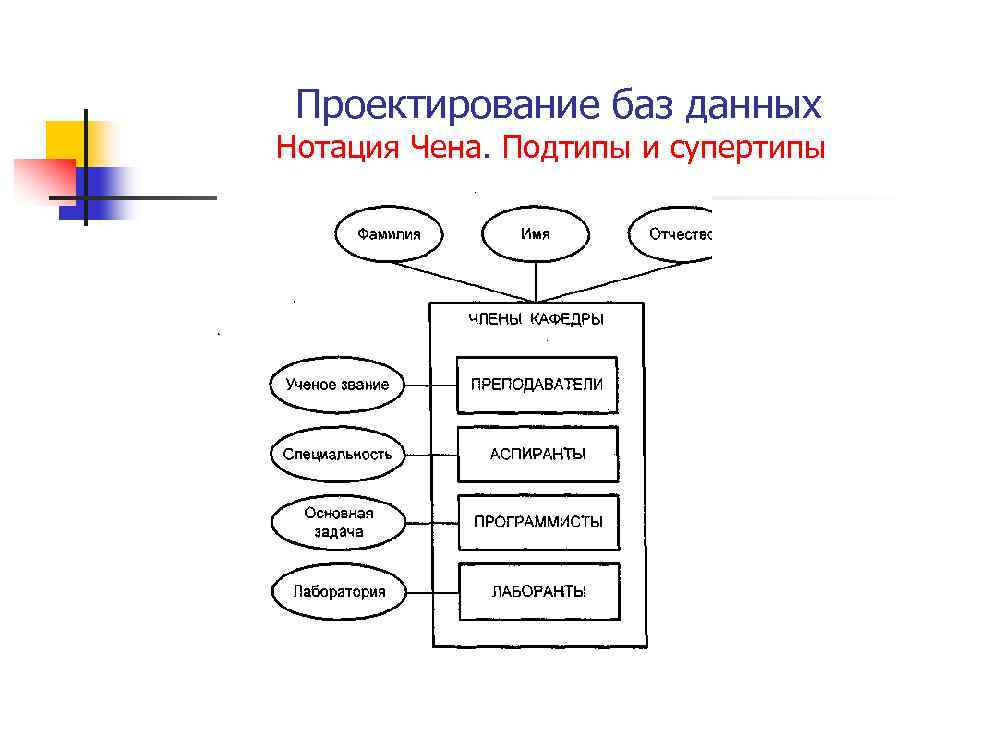 Проектирование баз данных
Нотация Чена. Подтипы и супертипы

Фамилия

Имя

Отчество

ЧЛЕНЫ КАФЕДРЫ

Ученое звание

ПРЕПОДАВАТЕЛИ

Специальность

АСПИРАНТЫ

Основная задача

ПРОГРАММИСТЫ

Лаборатория

ЛАБОРАНТЫ